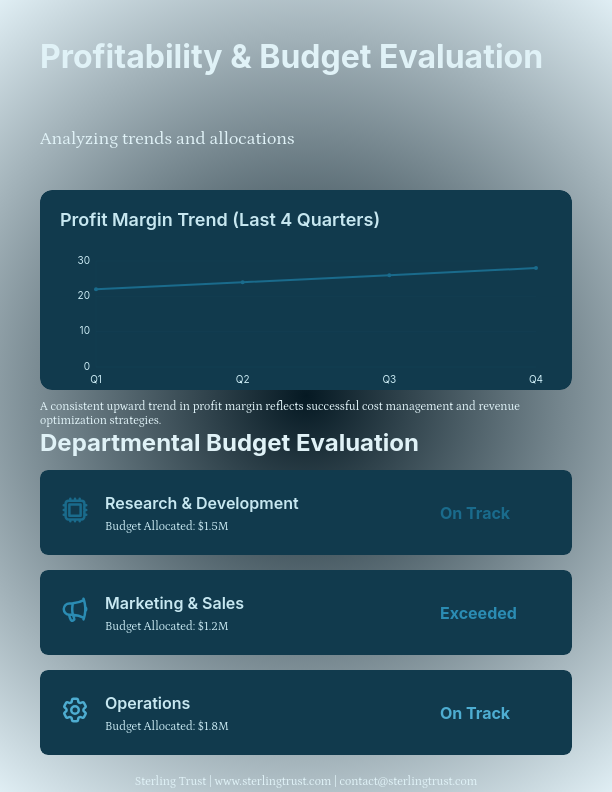 Profitability & Budget Evaluation

Analyzing trends and allocations

Profit Margin Trend (Last 4 Quarters)

30
20
10
0
Q1
Q2
Q3
Q4

A consistent upward trend in profit margin reflects successful cost management and revenue optimization strategies.

Departmental Budget Evaluation

Research & Development
Budget Allocated: $1.5M
On Track

Marketing & Sales
Budget Allocated: $1.2M
Exceeded

Operations
Budget Allocated: $1.8M
On Track

Sterling Trust | www.sterlingtrust.com | contact@sterlingtrust.com